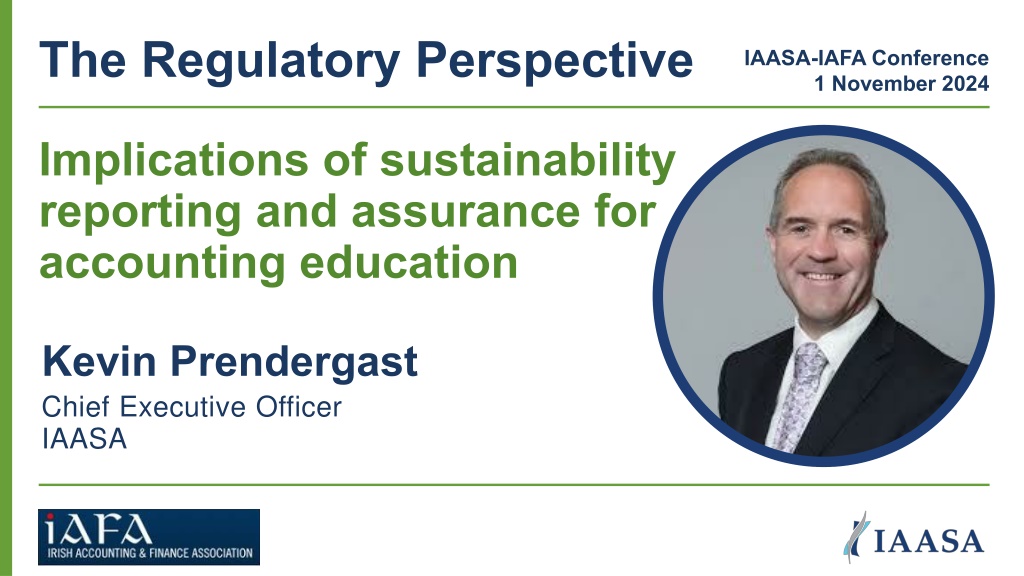 The Regulatory Perspective

IAASA-IAFA Conference
1 November 2024

Implications of sustainability reporting and assurance for accounting education

Kevin Prendergast
Chief Executive Officer
IAASA

iAFA
IRISH ACCOUNTING & FINANCE ASSOCIATION

IAASA